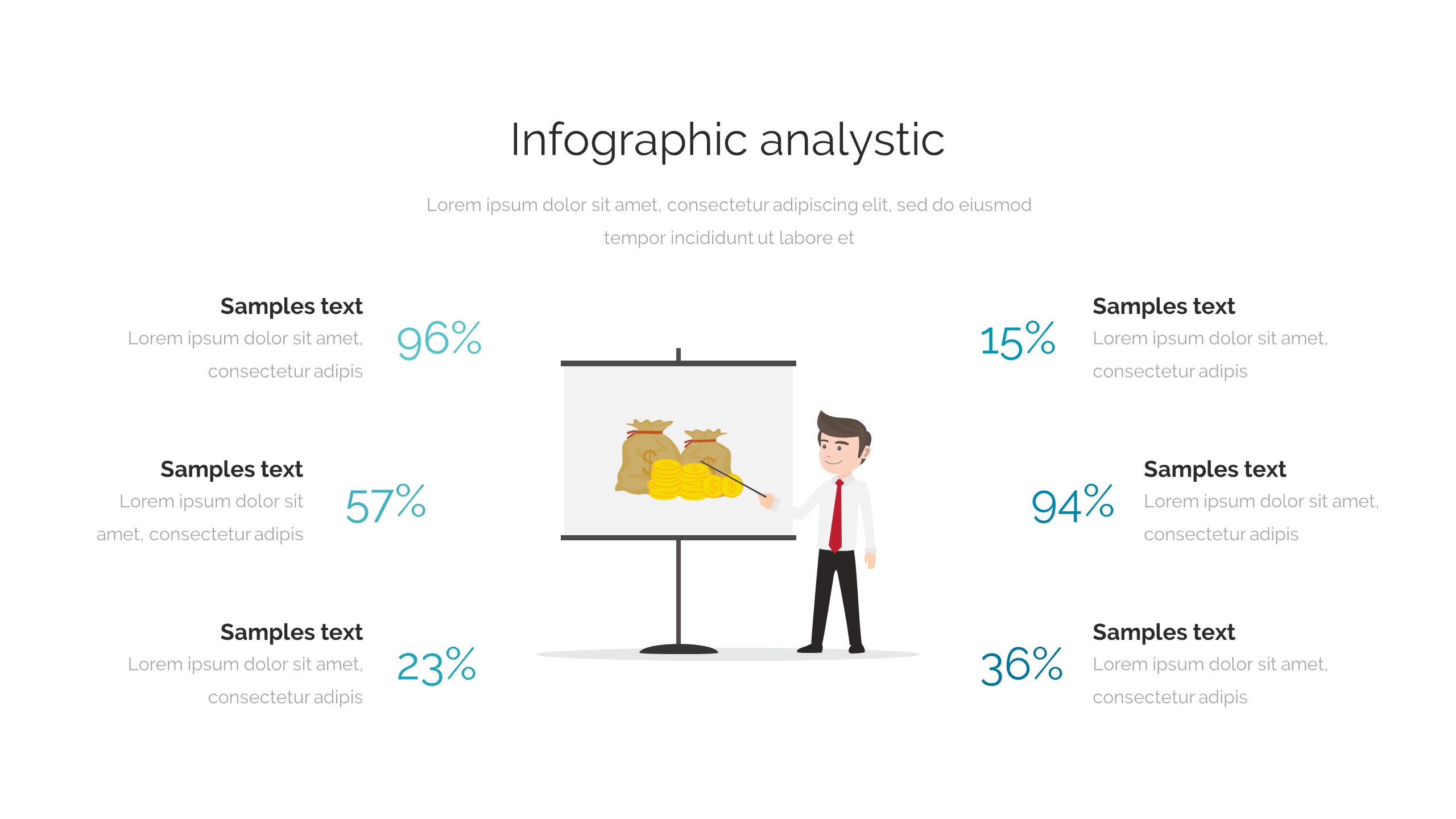 Infographic analystic

Lorem ipsum dolor sit amet, consectetur adipiscing elit, sed do eiusmod tempor incididunt ut labore et

Samples text
Lorem ipsum dolor sit amet, consectetur adipis

96%

Samples text
Lorem ipsum dolor sit amet, consectetur adipis

57%

Samples text
Lorem ipsum dolor sit amet, consectetur adipis

23%

15%

Samples text
Lorem ipsum dolor sit amet, consectetur adipis

94%

Samples text
Lorem ipsum dolor sit amet, consectetur adipis

36%

Samples text
Lorem ipsum dolor sit amet, consectetur adipis